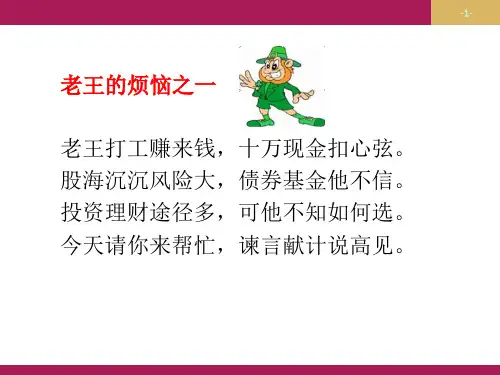 -1-

老王的烦恼之一

老王打工赚来钱，十万现金扣心弦。
股海沉沉风险大，债券基金他不信。
投资理财途径多，可他不知如何选。
今天请你来帮忙，谏言献计说高见。